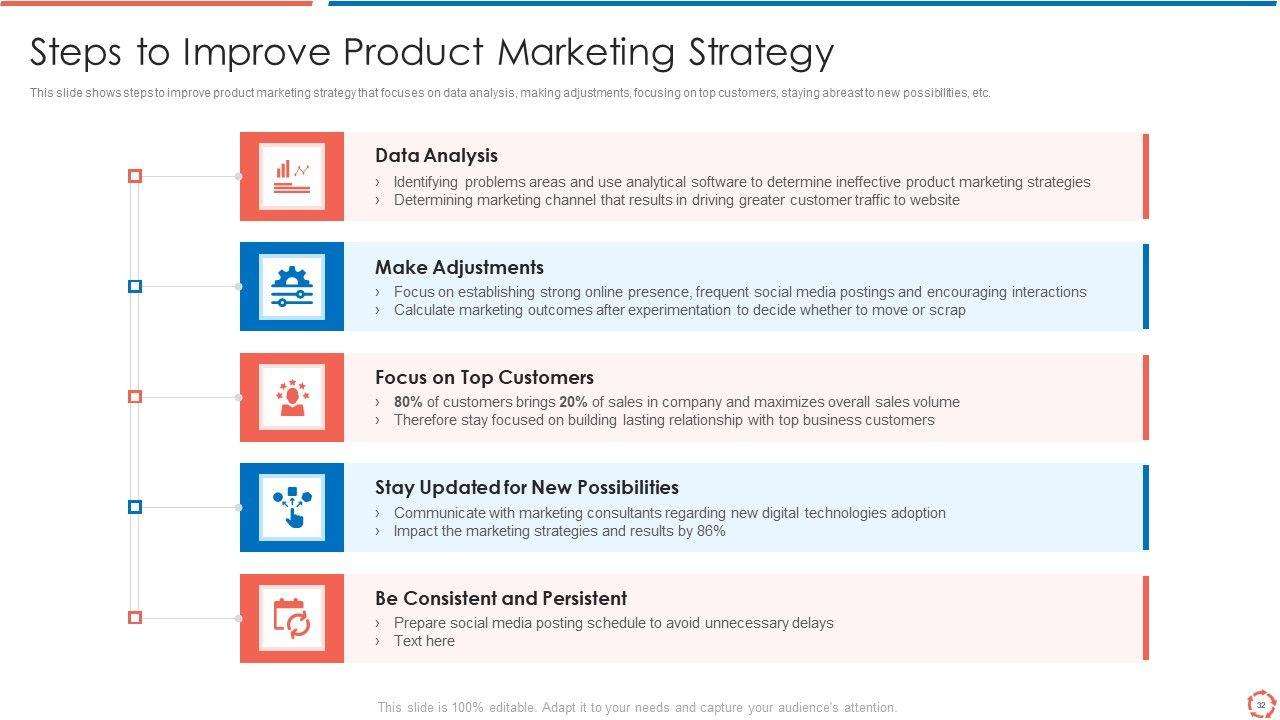 Steps to Improve Product Marketing Strategy

This slide shows steps to improve product marketing strategy that focuses on data analysis, making adjustments, focusing on top customers, staying abreast to new possibilities, etc.

Data Analysis

› Identifying problems areas and use analytical software to determine ineffective product marketing strategies
› Determining marketing channel that results in driving greater customer traffic to website

Make Adjustments

› Focus on establishing strong online presence, frequent social media postings and encouraging interactions
› Calculate marketing outcomes after experimentation to decide whether to move or scrap

Focus on Top Customers

› 80% of customers brings 20% of sales in company and maximizes overall sales volume
› Therefore stay focused on building lasting relationship with top business customers

Stay Updated for New Possibilities

› Communicate with marketing consultants regarding new digital technologies adoption
› Impact the marketing strategies and results by 86%

Be Consistent and Persistent

› Prepare social media posting schedule to avoid unnecessary delays
› Text here

This slide is 100% editable. Adapt it to your needs and capture your audience's attention.

32